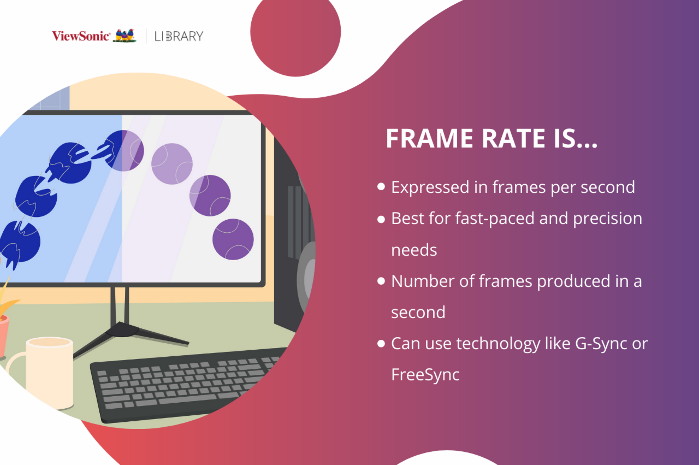 ViewSonic | LIBRARY

FRAME RATE IS...

• Expressed in frames per second
• Best for fast-paced and precision needs
• Number of frames produced in a second
• Can use technology like G-Sync or FreeSync